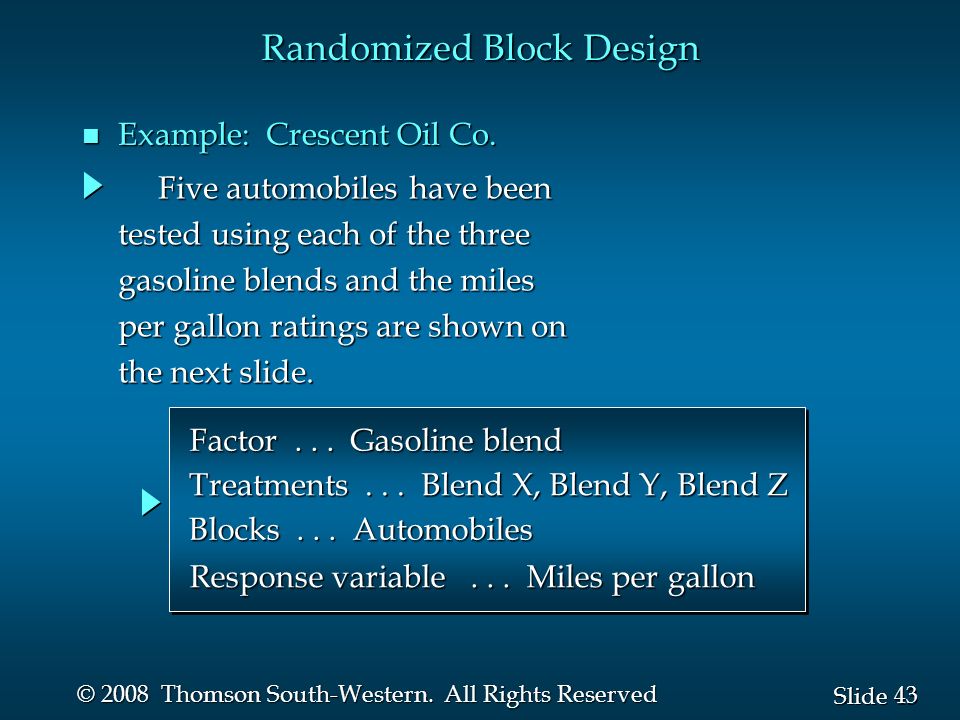 Randomized Block Design

Example: Crescent Oil Co.

Five automobiles have been tested using each of the three gasoline blends and the miles per gallon ratings are shown on the next slide.

Factor . . . Gasoline blend
Treatments . . . Blend X, Blend Y, Blend Z
Blocks . . . Automobiles
Response variable . . . Miles per gallon

© 2008 Thomson South-Western. All Rights Reserved

Slide 43